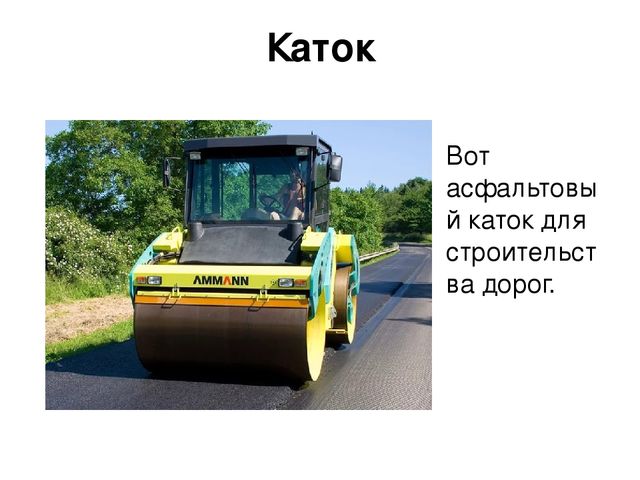 Каток

AMMANN

Вот асфальтовый каток для строительства дорог.